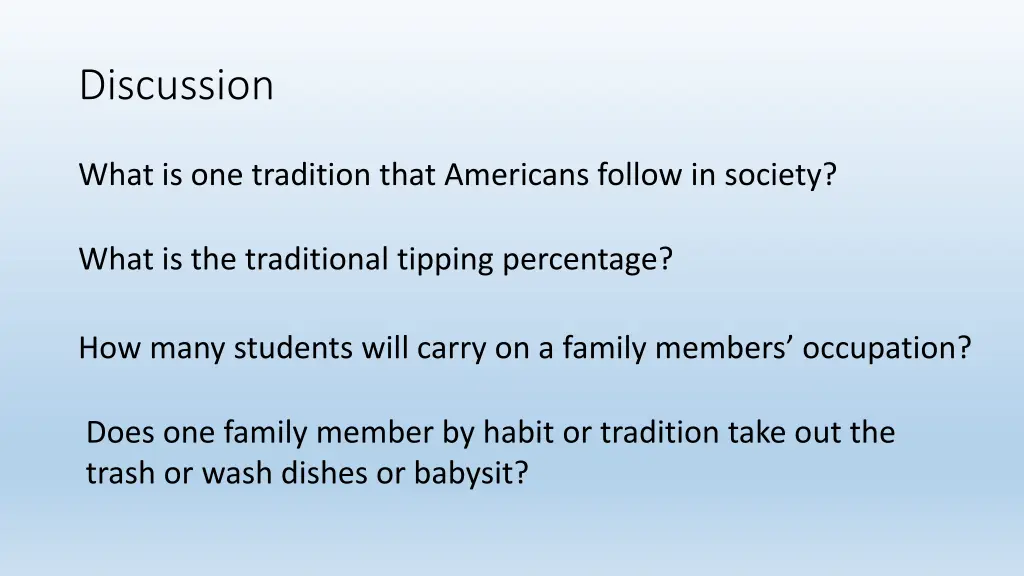 Discussion

What is one tradition that Americans follow in society?

What is the traditional tipping percentage?

How many students will carry on a family members’ occupation?

Does one family member by habit or tradition take out the trash or wash dishes or babysit?